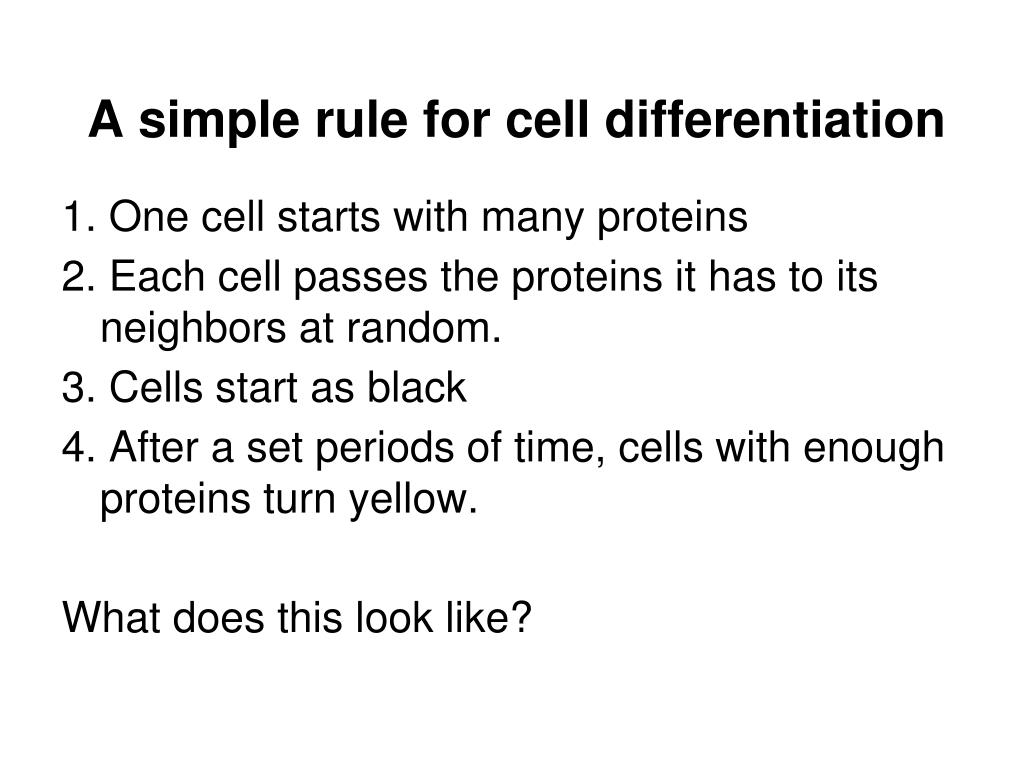 A simple rule for cell differentiation

1. One cell starts with many proteins
2. Each cell passes the proteins it has to its neighbors at random.
3. Cells start as black
4. After a set periods of time, cells with enough proteins turn yellow.

What does this look like?